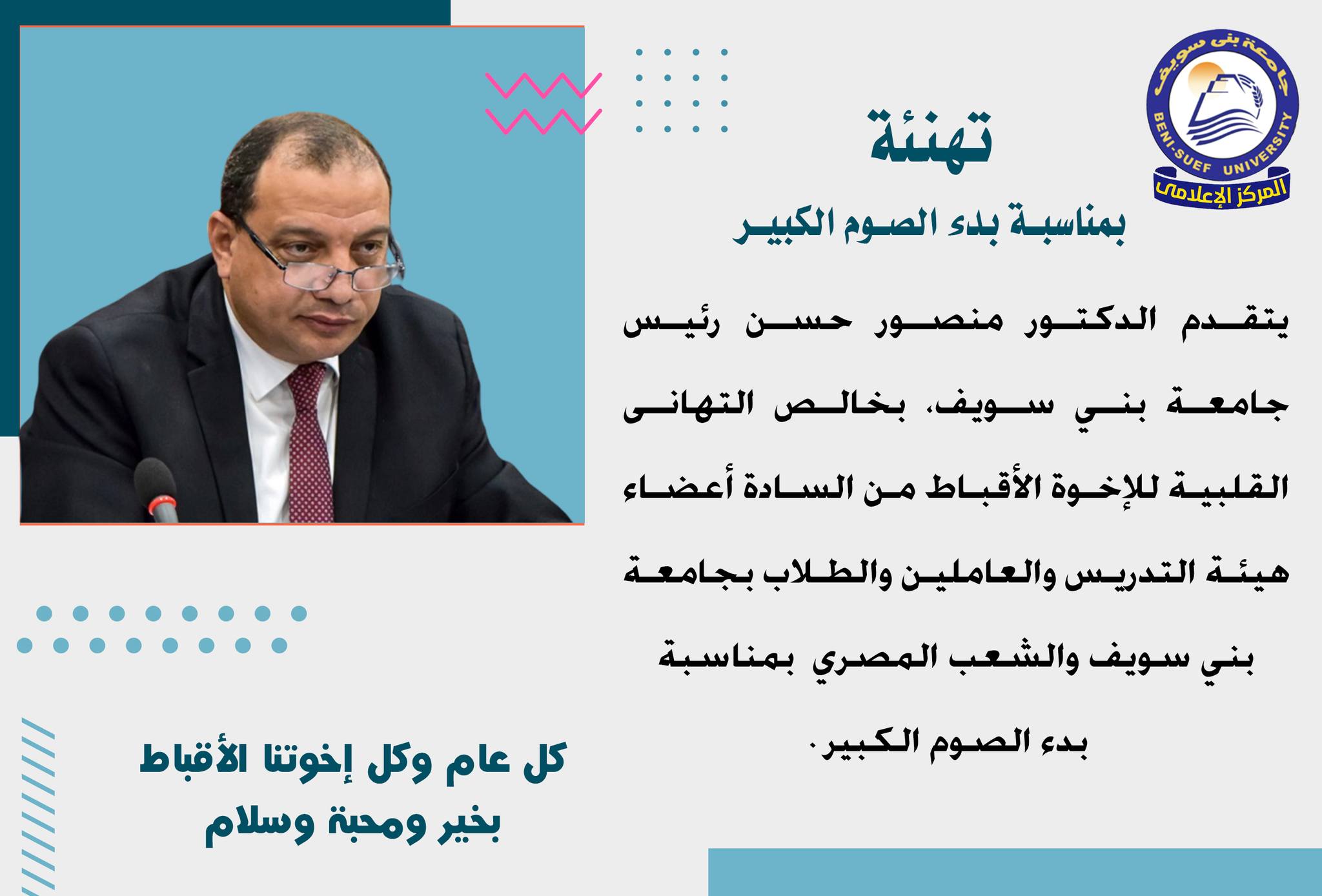 جامعة بنى سويف
BENI-SUEF UNIVERSITY
المركز الإعلامى

تهنئة

بمناسبة بدء الصوم الكبير

يتقدم الدكتور منصور حسن رئيس جامعة بني سويف، بخالص التهانى القلبية للإخوة الأقباط من السادة أعضاء هيئة التدريس والعاملين والطلاب بجامعة بني سويف والشعب المصري بمناسبة بدء الصوم الكبير.

كل عام وكل إخوتنا الأقباط بخير ومحبة وسلام